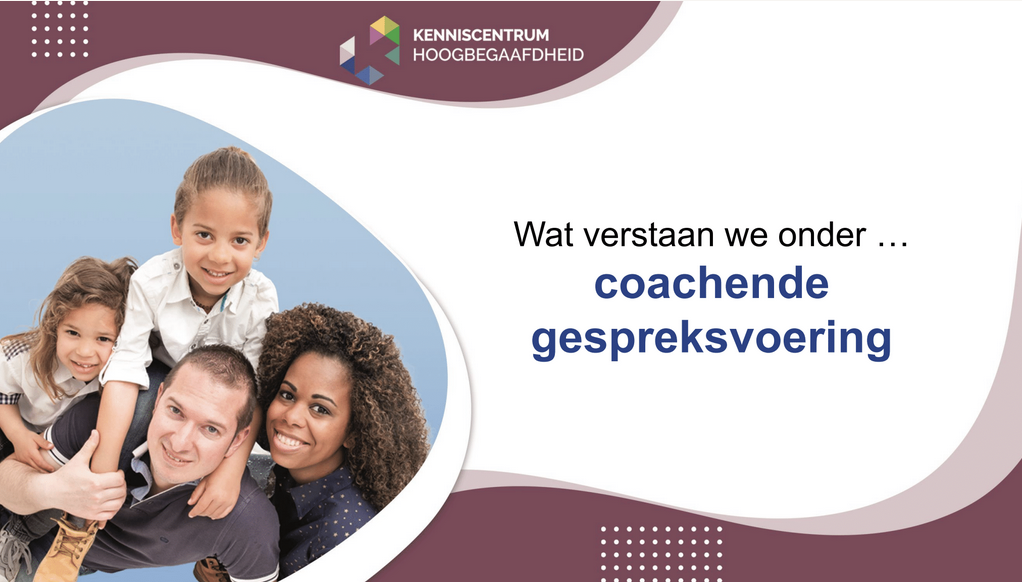 KENNISCENTRUM
HOOGBEGAAFDHEID

Wat verstaan we onder …
coachende gespreksvoering